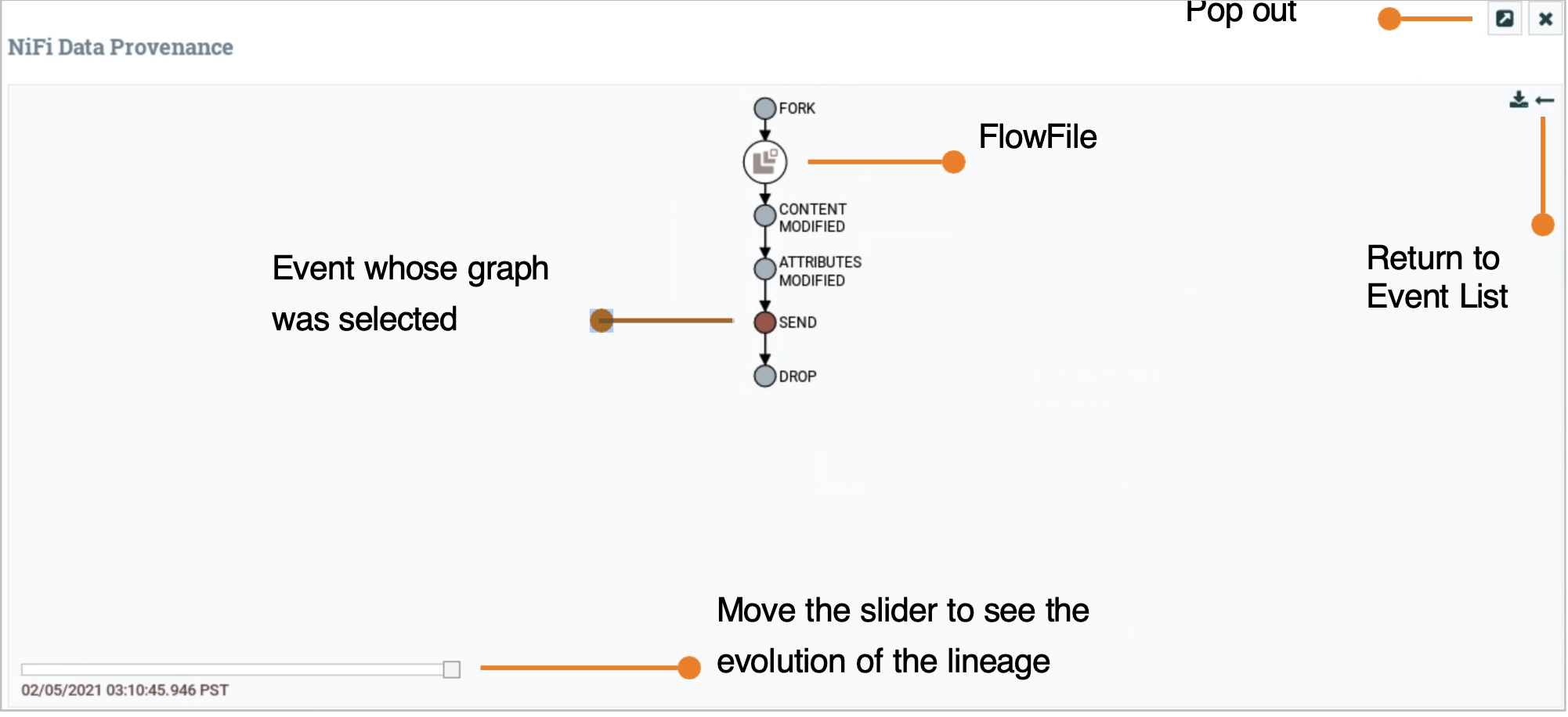 Pop out

NiFi Data Provenance

FORK

FlowFile

CONTENT MODIFIED

ATTRIBUTES MODIFIED

Event whose graph was selected

SEND

DROP

Return to Event List

Move the slider to see the evolution of the lineage

02/05/2021 03:10:45.946 PST